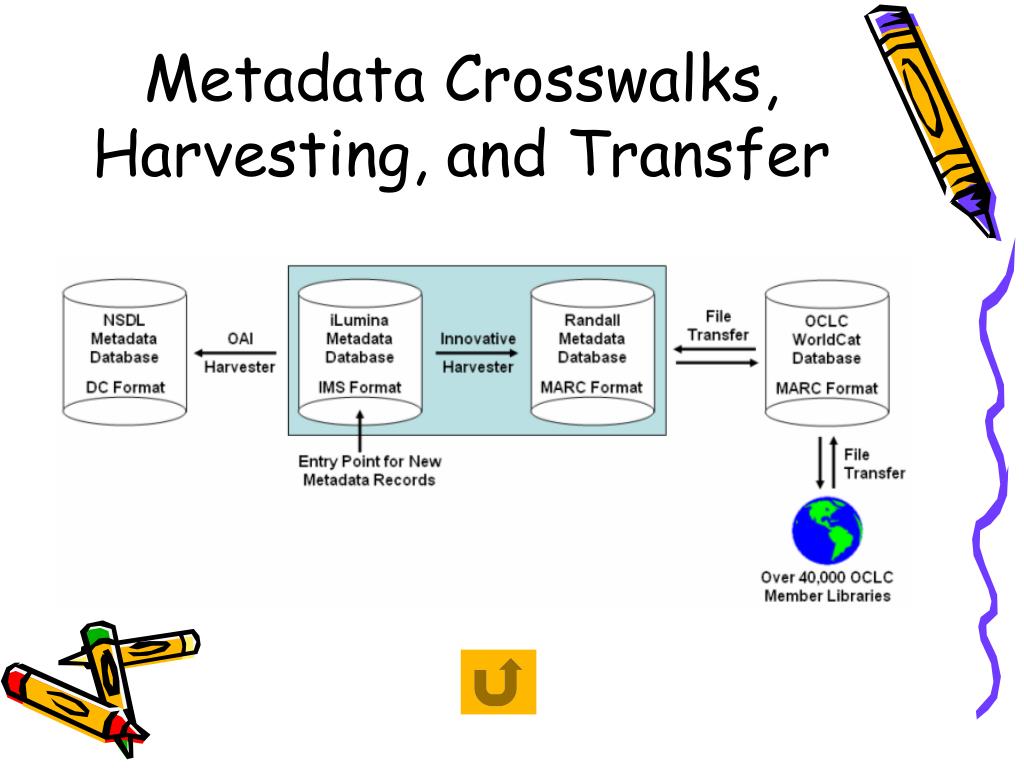 Metadata Crosswalks, Harvesting, and Transfer

NSDL Metadata Database

DC Format

OAI

Harvester

iLumina Metadata Database

IMS Format

Innovative

Harvester

Randall Metadata Database

MARC Format

File Transfer

OCLC WorldCat Database

MARC Format

Entry Point for New Metadata Records

File Transfer

Over 40,000 OCLC Member Libraries